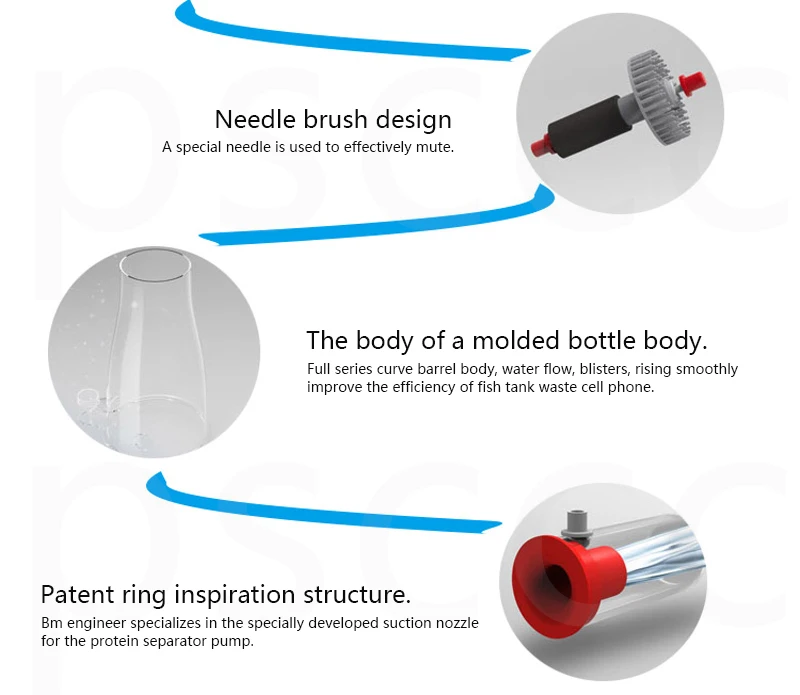 Needle brush design
A special needle is used to effectively mute.

The body of a molded bottle body.
Full series curve barrel body, water flow, blisters, rising smoothly improve the efficiency of fish tank waste cell phone.

Patent ring inspiration structure.
Bm engineer specializes in the specially developed suction nozzle for the protein separator pump.